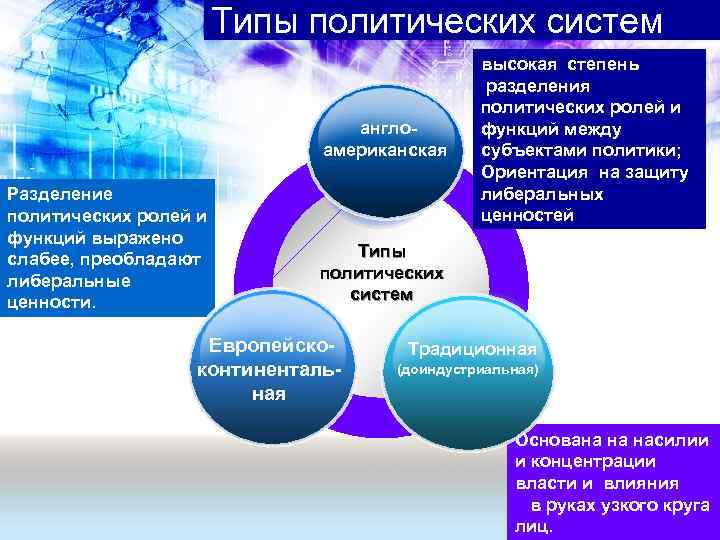 Типы политических систем

высокая степень разделения политических ролей и функций между субъектами политики; Ориентация на защиту либеральных ценностей

англо-американская

Разделение политических ролей и функций выражено слабее, преобладают либеральные ценности.

Типы политических систем

Европейско-континентальная

Традиционная (доиндустриальная)

Основана на насилии и концентрации власти и влияния в руках узкого круга лиц.